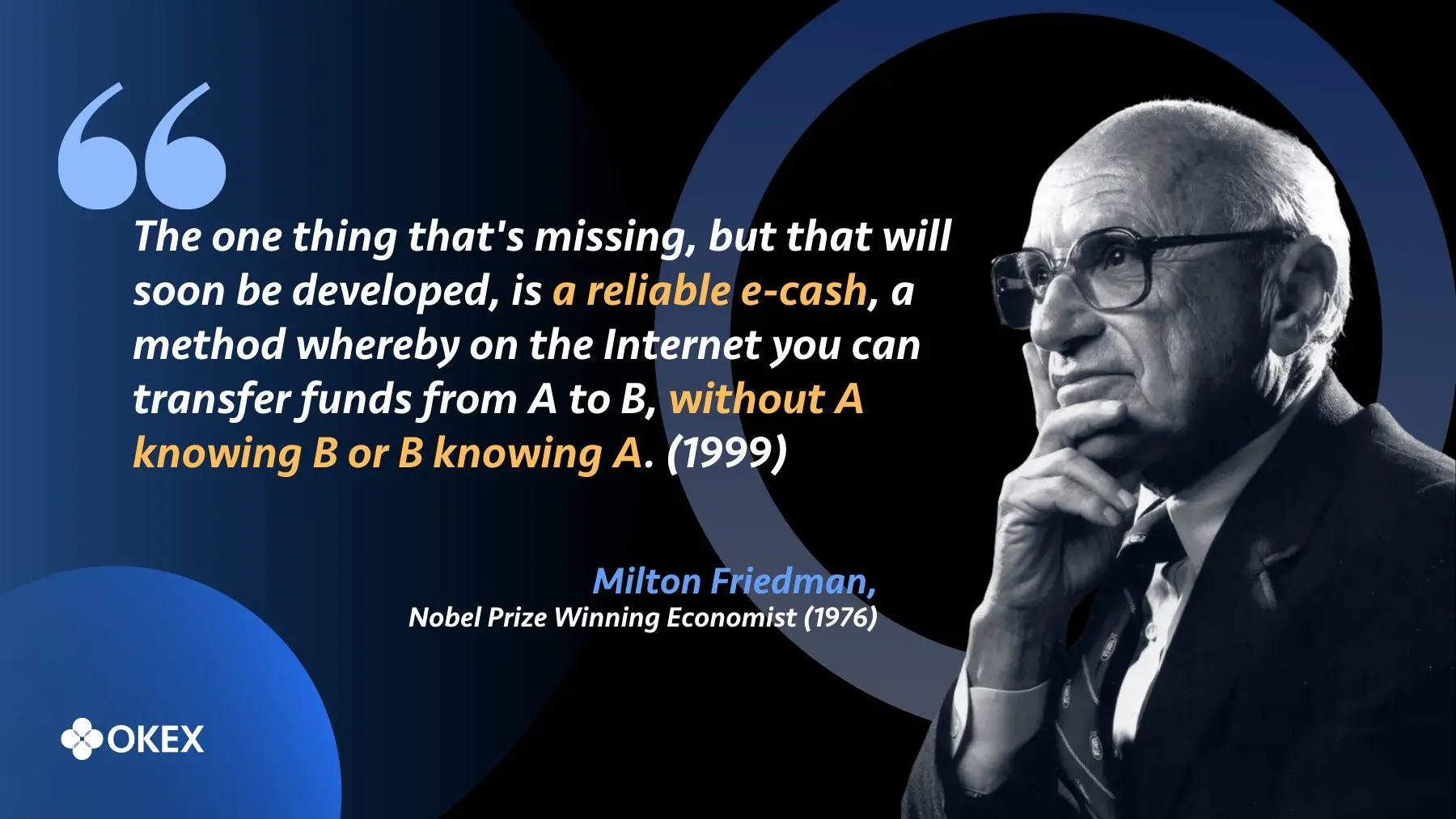 “

The one thing that's missing, but that will soon be developed, is a reliable e-cash, a method whereby on the Internet you can transfer funds from A to B, without A knowing B or B knowing A. (1999)

Milton Friedman,
Nobel Prize Winning Economist (1976)

OKEX